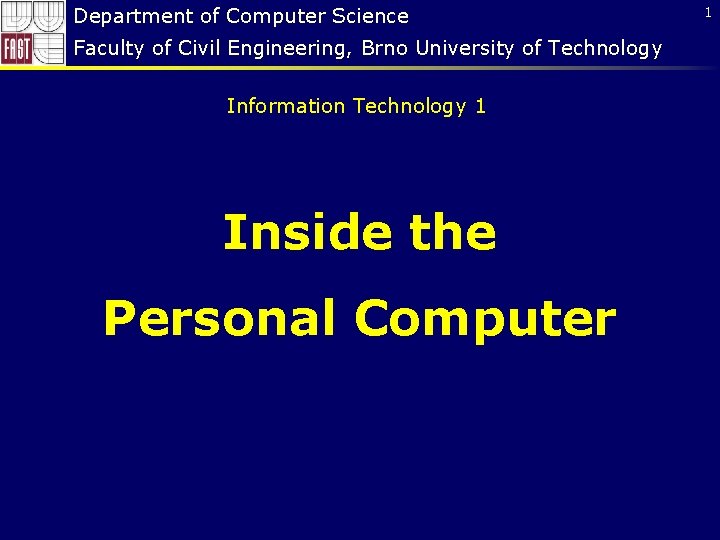 FAST

Department of Computer Science

Faculty of Civil Engineering, Brno University of Technology

1

Information Technology 1

Inside the

Personal Computer